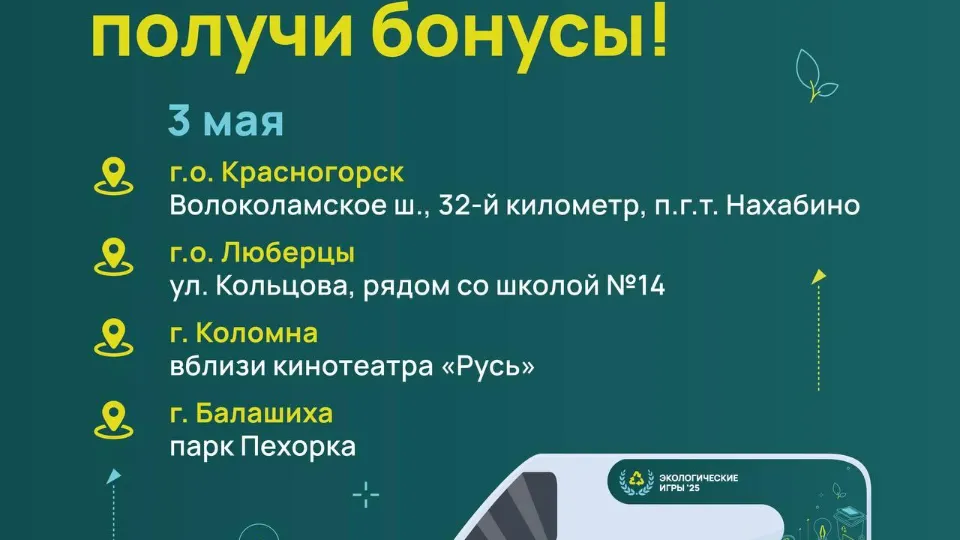 получи бонусы!

3 мая

г.о. Красногорск
Волоколамское ш., 32-й километр, п.г.т. Нахабино

г.о. Люберцы
ул. Кольцова, рядом со школой №14

г. Коломна
вблизи кинотеатра «Русь»

г. Балашиха
парк Пехорка

ЭКОЛОГИЧЕСКИЕ ИГРЫ '25